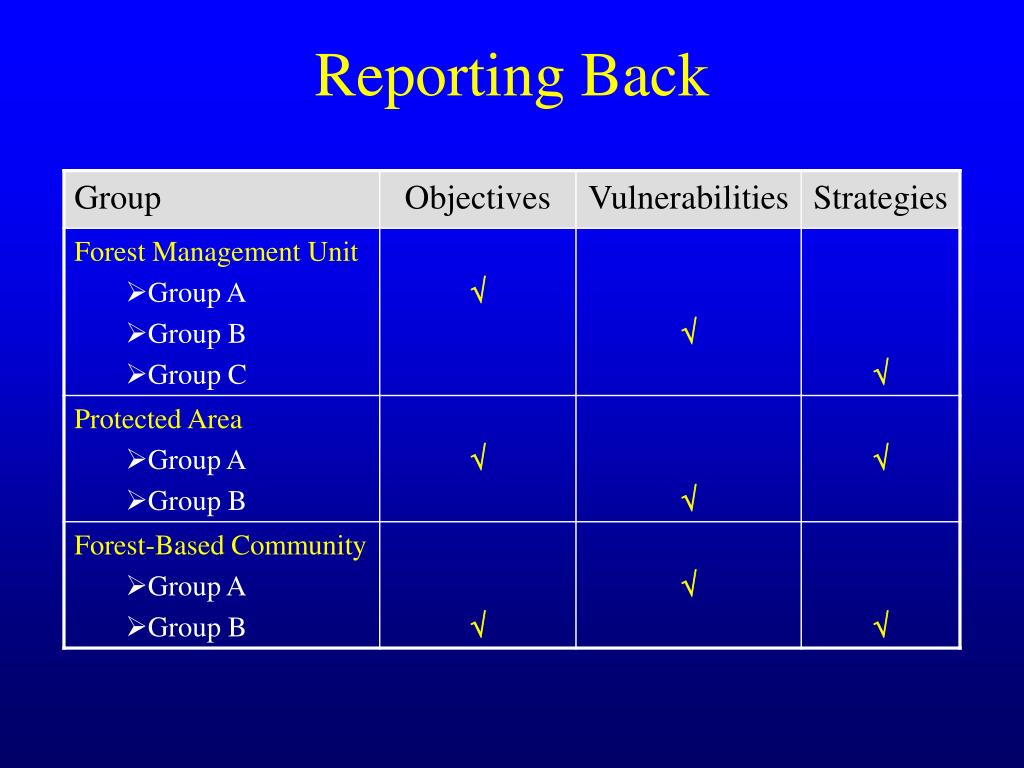 Reporting Back

| Group | Objectives | Vulnerabilities | Strategies |
|---|---|---|---|
| Forest Management Unit | | | |
| ➢Group A | √ | | |
| ➢Group B | | √ | |
| ➢Group C | | | √ |
| Protected Area | | | |
| ➢Group A | √ | | √ |
| ➢Group B | | √ | |
| Forest-Based Community | | | |
| ➢Group A | | √ | |
| ➢Group B | √ | | √ |